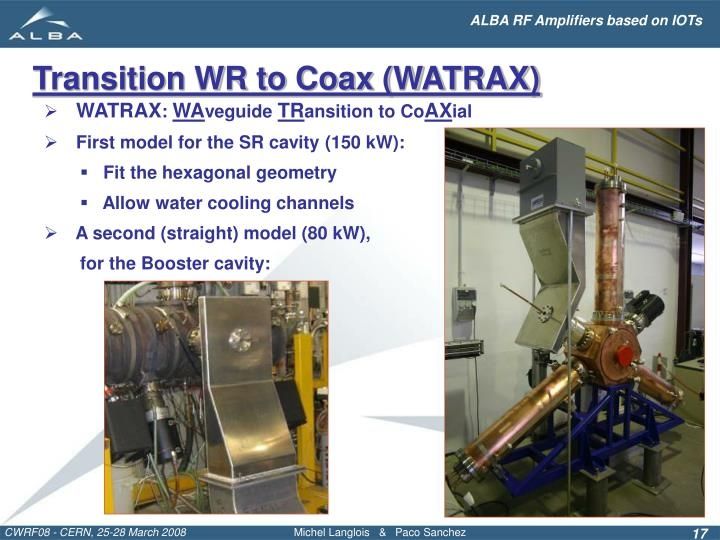 ALBA

ALBA RF Amplifiers based on IOTs

Transition WR to Coax (WATRAX)

➢ WATRAX: WAveguide TRansition to CoAXial

➢ First model for the SR cavity (150 kW):

▪ Fit the hexagonal geometry

▪ Allow water cooling channels

➢ A second (straight) model (80 kW), for the Booster cavity:

CWRF08 - CERN, 25-28 March 2008

Michel Langlois & Paco Sanchez

17